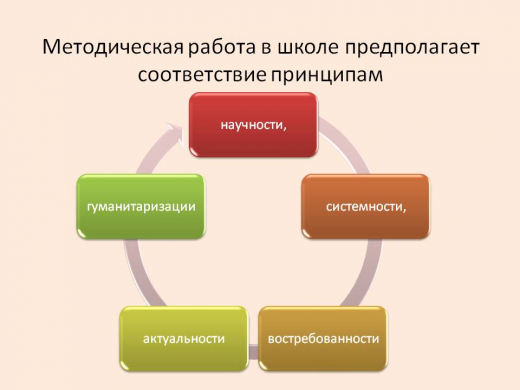 Методическая работа в школе предполагает соответствие принципам

научности,

системности,

востребованности

актуальности

гуманитаризации